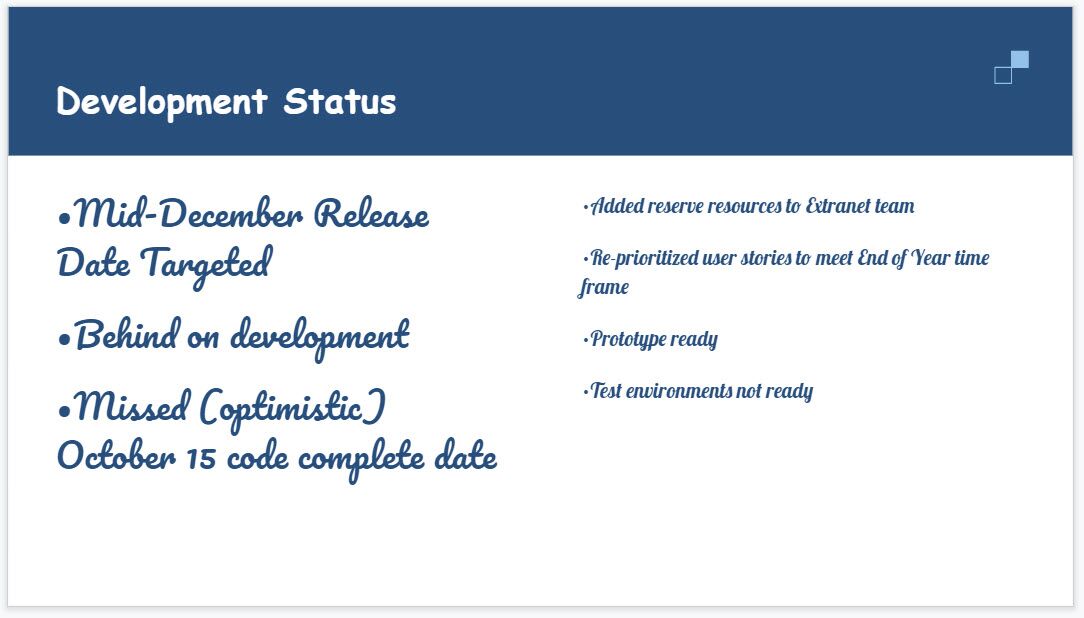 Development Status

•Mid-December Release Date Targeted

•Behind on development

•Missed (optimistic) October 15 code complete date

•Added reserve resources to Extranet team

•Re-prioritized user stories to meet End of Year time frame

•Prototype ready

•Test environments not ready